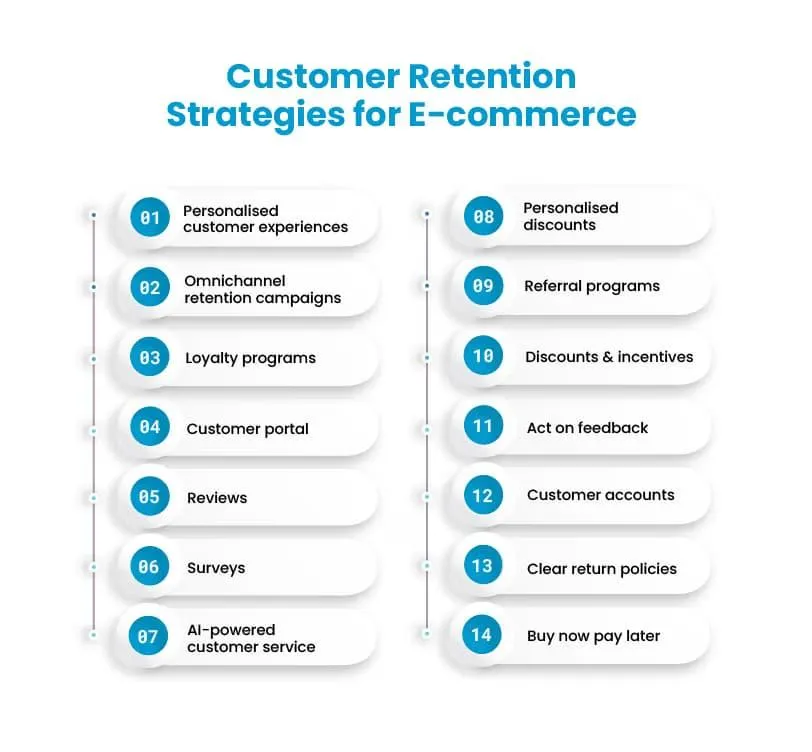 Customer Retention Strategies for E-commerce

01 Personalised customer experiences

02 Omnichannel retention campaigns

03 Loyalty programs

04 Customer portal

05 Reviews

06 Surveys

07 AI-powered customer service

08 Personalised discounts

09 Referral programs

10 Discounts & incentives

11 Act on feedback

12 Customer accounts

13 Clear return policies

14 Buy now pay later